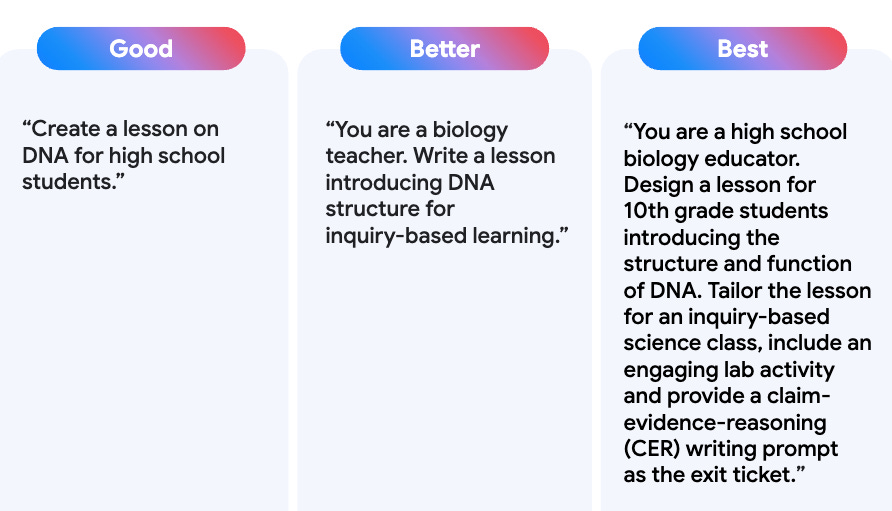 Good

“Create a lesson on DNA for high school students.”

Better

“You are a biology teacher. Write a lesson introducing DNA structure for inquiry-based learning.”

Best

“You are a high school biology educator. Design a lesson for 10th grade students introducing the structure and function of DNA. Tailor the lesson for an inquiry-based science class, include an engaging lab activity and provide a claim-evidence-reasoning (CER) writing prompt as the exit ticket.”